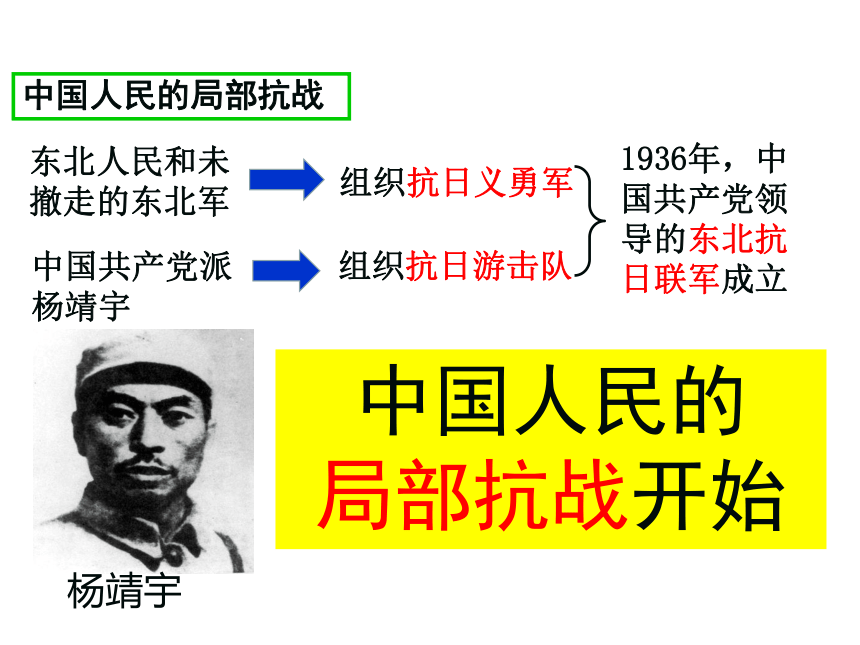 中国人民的局部抗战

东北人民和未撤走的东北军

组织抗日义勇军

中国共产党派杨靖宇

组织抗日游击队

1936年，中国共产党领导的东北抗日联军成立

中国人民的局部抗战开始

杨靖宇